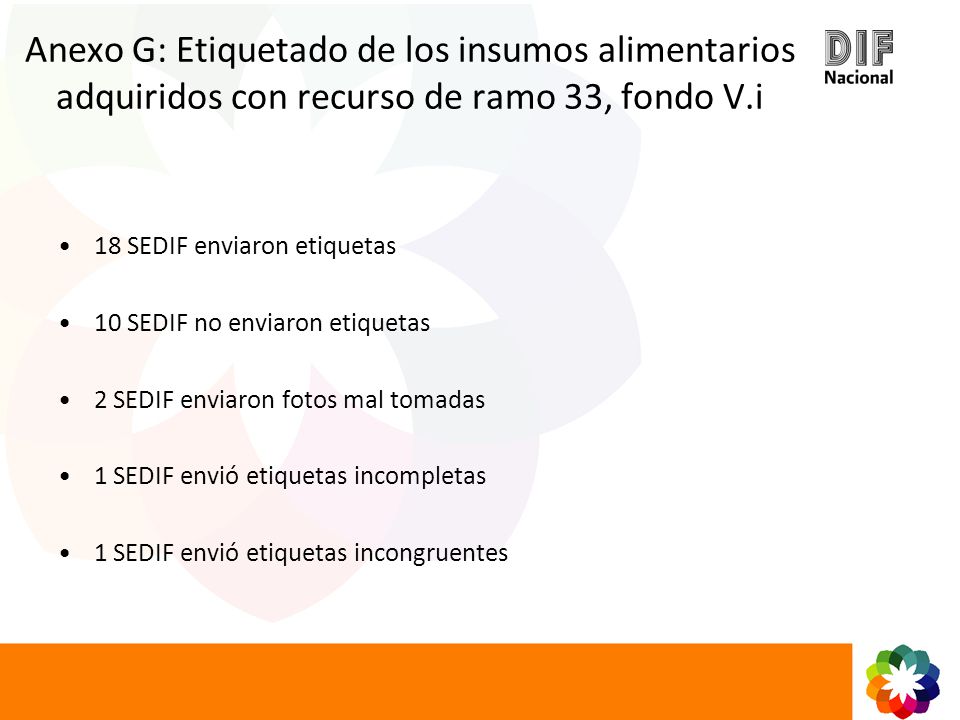 Anexo G: Etiquetado de los insumos alimentarios adquiridos con recurso de ramo 33, fondo V.i

DIF Nacional

• 18 SEDIF enviaron etiquetas

• 10 SEDIF no enviaron etiquetas

• 2 SEDIF enviaron fotos mal tomadas

• 1 SEDIF envió etiquetas incompletas

• 1 SEDIF envió etiquetas incongruentes